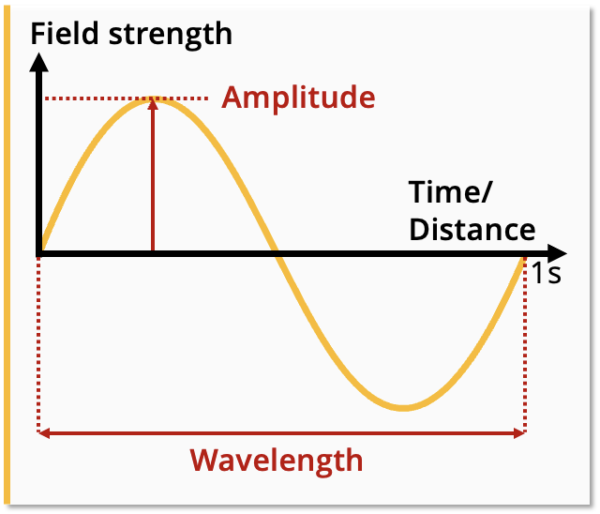 Field strength
Amplitude
Time/
Distance
1s
Wavelength